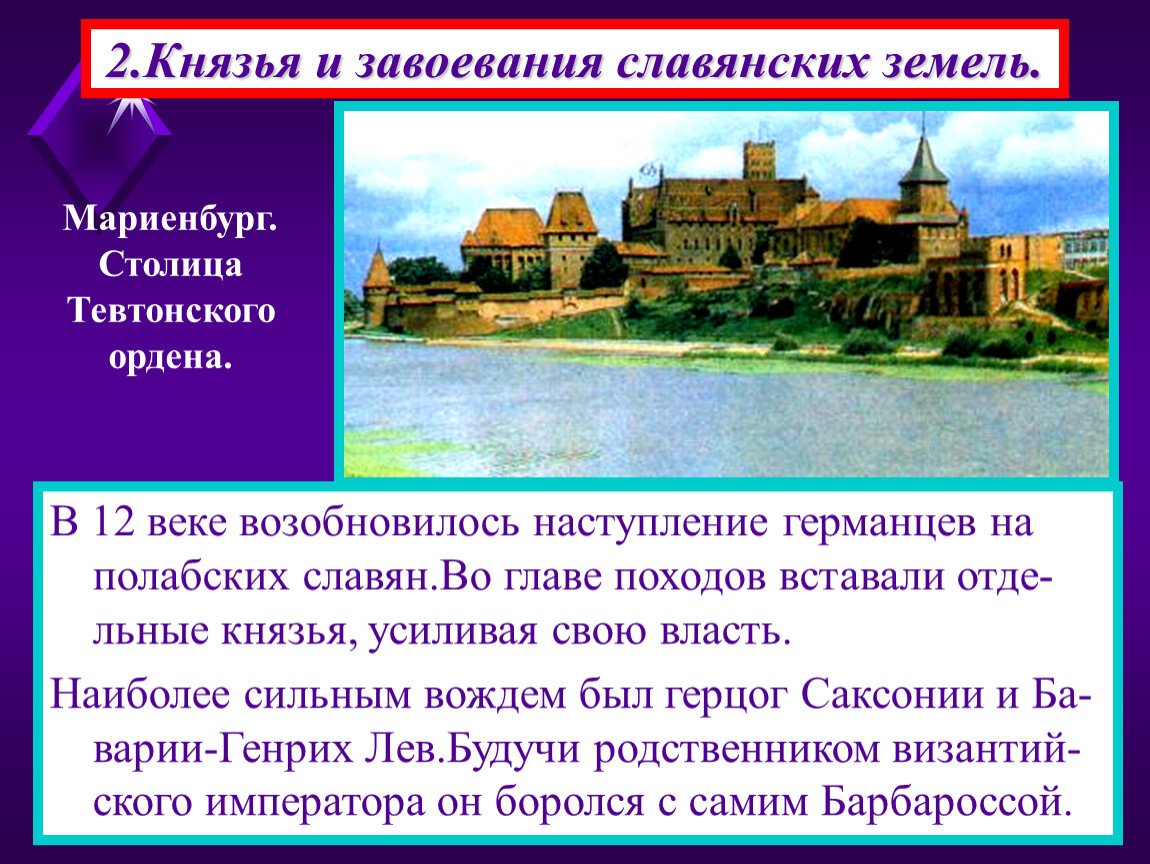 2.Князья и завоевания славянских земель.

Мариенбург. Столица Тевтонского ордена.

В 12 веке возобновилось наступление германцев на полабских славян.Во главе походов вставали отдельные князья, усиливая свою власть.

Наиболее сильным вождем был герцог Саксонии и Баварии-Генрих Лев.Будучи родственником византийского императора он боролся с самим Барбароссой.